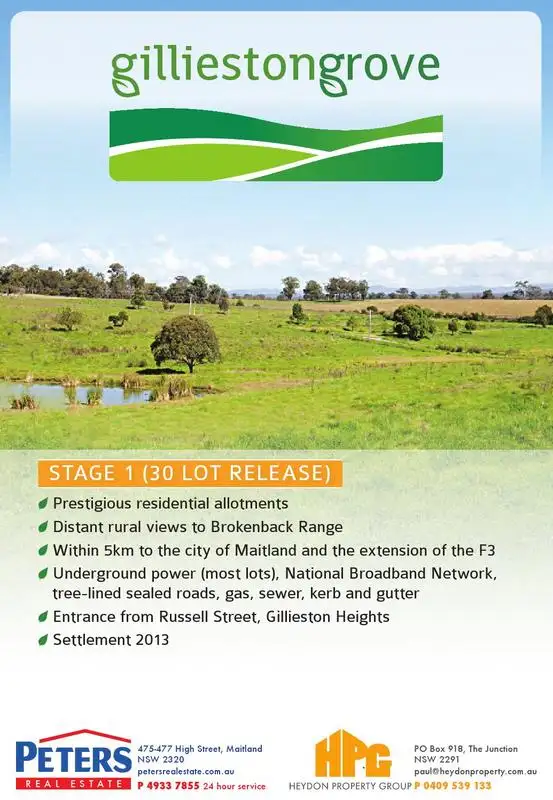 gilliestongrove

STAGE 1 (30 LOT RELEASE)

Prestigious residential allotments

Distant rural views to Brokenback Range

Within 5km to the city of Maitland and the extension of the F3

Underground power (most lots), National Broadband Network, tree-lined sealed roads, gas, sewer, kerb and gutter

Entrance from Russell Street, Gillieston Heights

Settlement 2013

PETERS
REAL ESTATE

475-477 High Street, Maitland
NSW 2320
petersrealestate.com.au
P 4933 7855 24 hour service

HPG
HEYDON PROPERTY GROUP

PO Box 918, The Junction
NSW 2291
paul@heydonproperty.com.au
P 0409 539 133